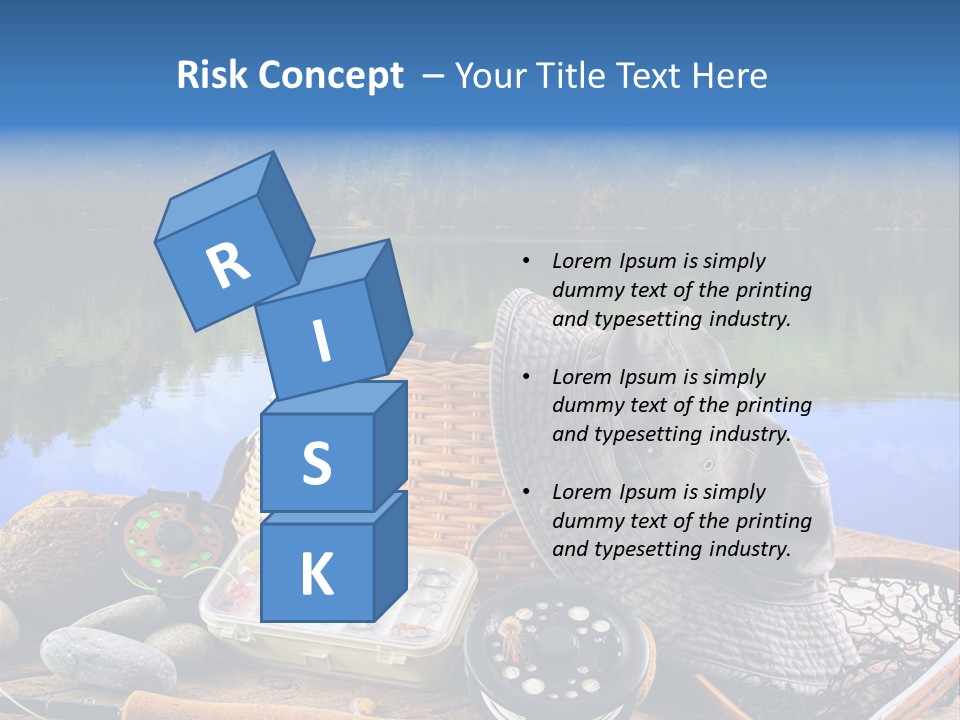 Risk Concept – Your Title Text Here

R
I
S
K

• Lorem Ipsum is simply dummy text of the printing and typesetting industry.

• Lorem Ipsum is simply dummy text of the printing and typesetting industry.

• Lorem Ipsum is simply dummy text of the printing and typesetting industry.